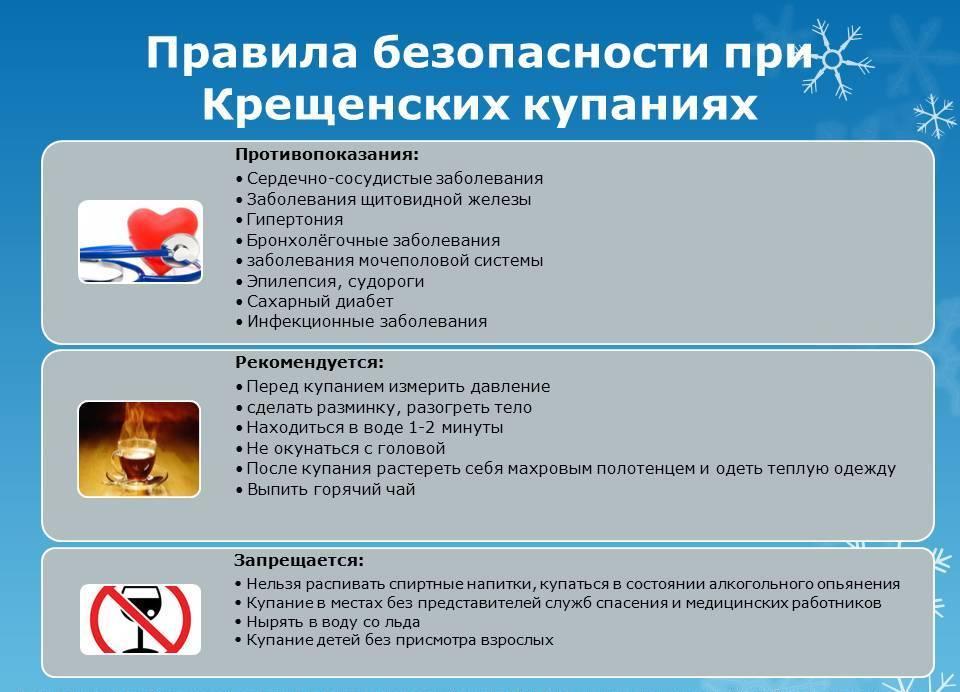 Правила безопасности при Крещенских купаниях

Противопоказания:
• Сердечно-сосудистые заболевания
• Заболевания щитовидной железы
• Гипертония
• Бронхолёгочные заболевания
• заболевания мочеполовой системы
• Эпилепсия, судороги
• Сахарный диабет
• Инфекционные заболевания

Рекомендуется:
• Перед купанием измерить давление
• сделать разминку, разогреть тело
• Находиться в воде 1-2 минуты
• Не окунаться с головой
• После купания растереть себя махровым полотенцем и одеть теплую одежду
• Выпить горячий чай

Запрещается:
• Нельзя распивать спиртные напитки, купаться в состоянии алкогольного опьянения
• Купание в местах без представителей служб спасения и медицинских работников
• Нырять в воду со льда
• Купание детей без присмотра взрослых